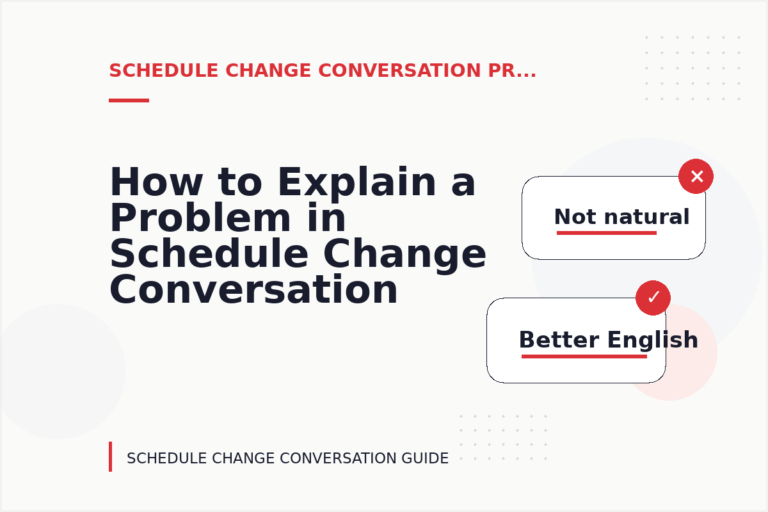 SCHEDULE CHANGE CONVERSATION PR...

How to Explain a Problem in Schedule Change Conversation

Not natural

Better English

SCHEDULE CHANGE CONVERSATION GUIDE